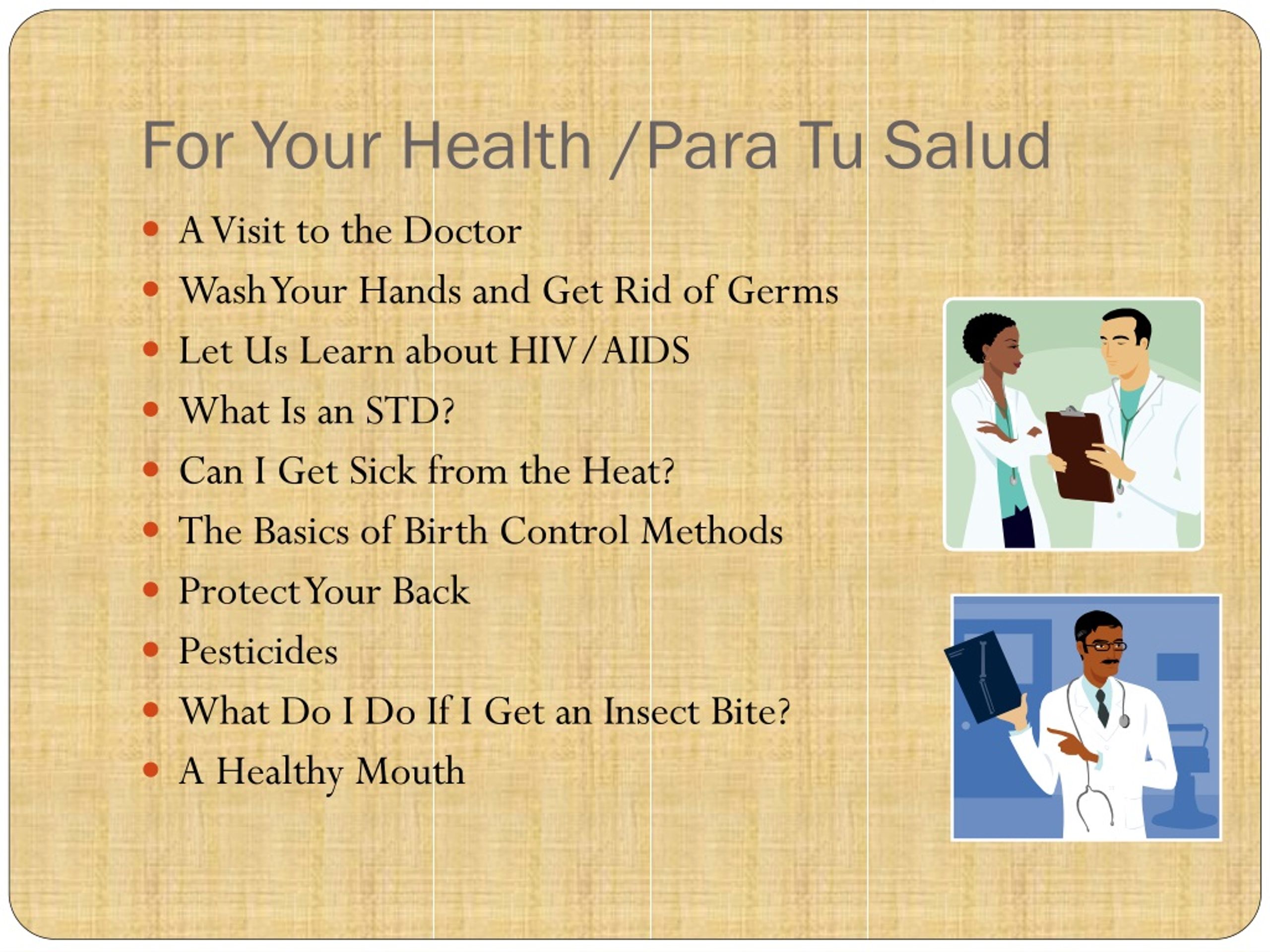 For Your Health /Para Tu Salud

- A Visit to the Doctor
- Wash Your Hands and Get Rid of Germs
- Let Us Learn about HIV/AIDS
- What Is an STD?
- Can I Get Sick from the Heat?
- The Basics of Birth Control Methods
- Protect Your Back
- Pesticides
- What Do I Do If I Get an Insect Bite?
- A Healthy Mouth